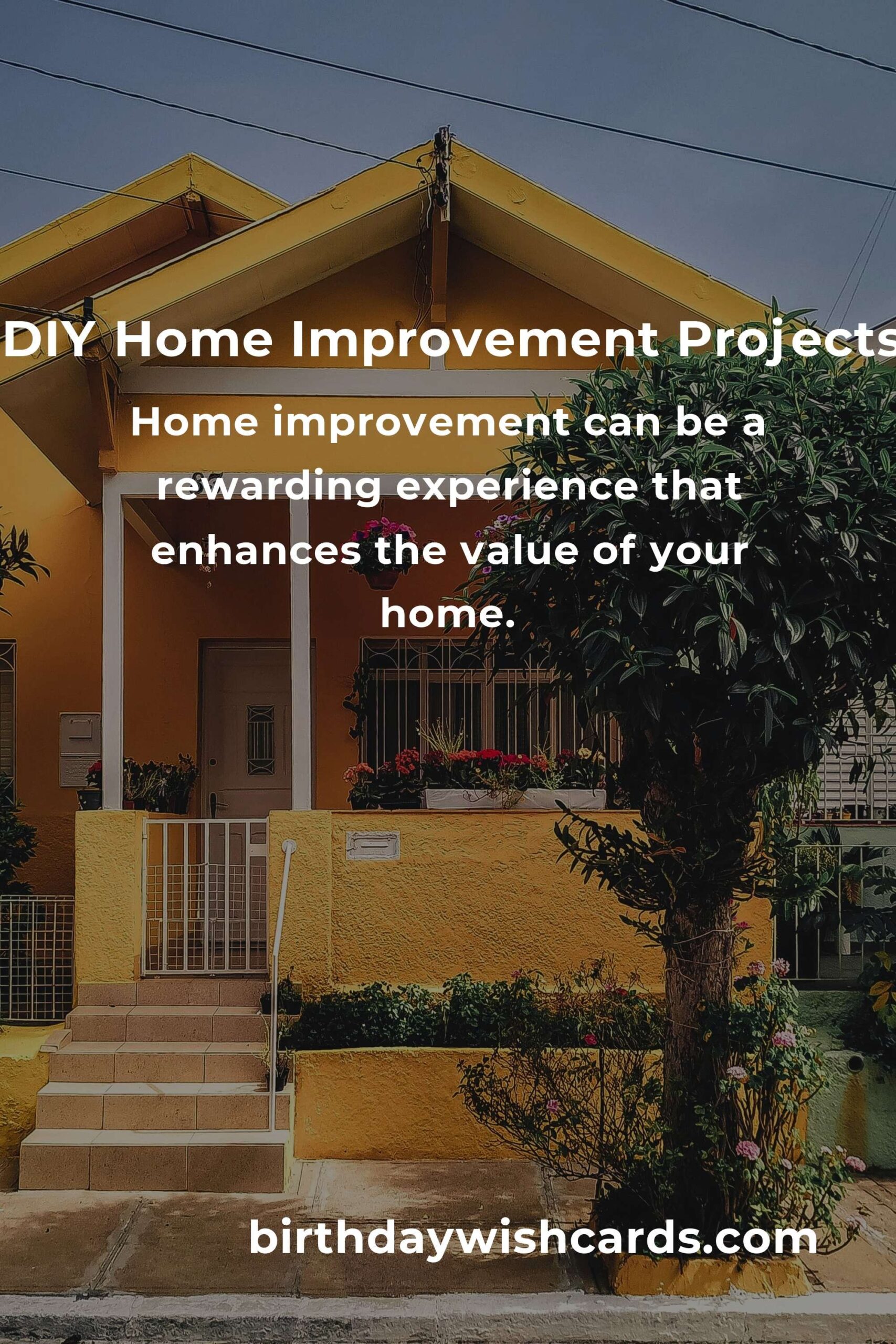 DIY Home Improvement Projects

Home improvement can be a rewarding experience that enhances the value of your home.

birthdaywishcards.com